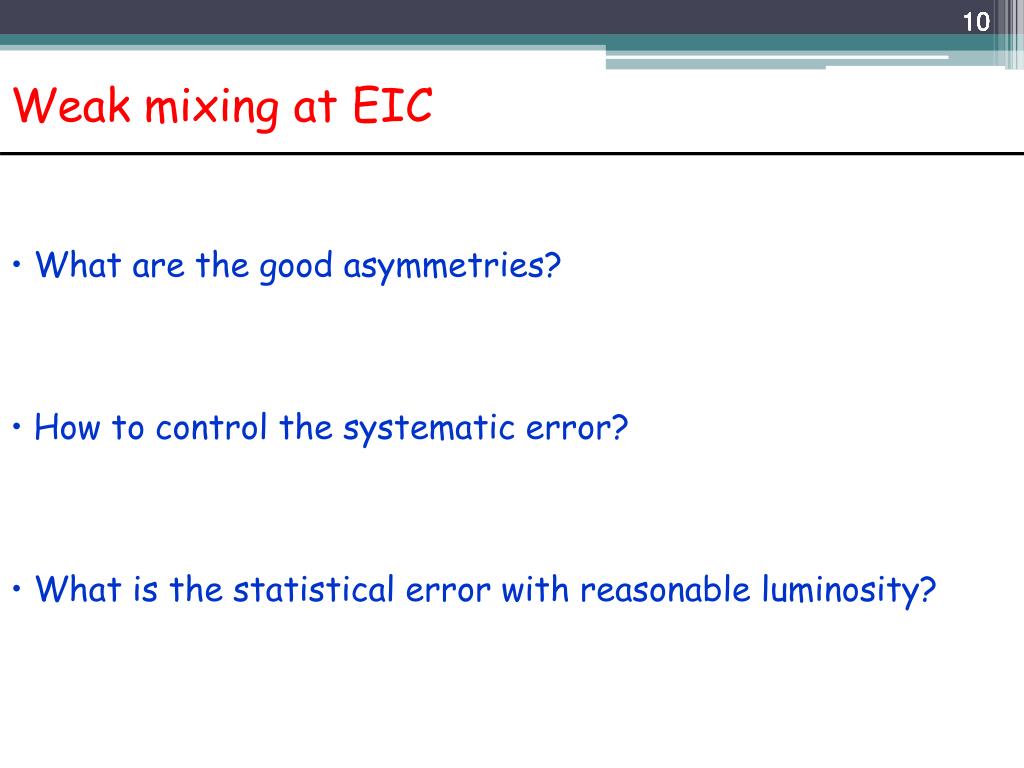 10

Weak mixing at EIC

• What are the good asymmetries?

• How to control the systematic error?

• What is the statistical error with reasonable luminosity?